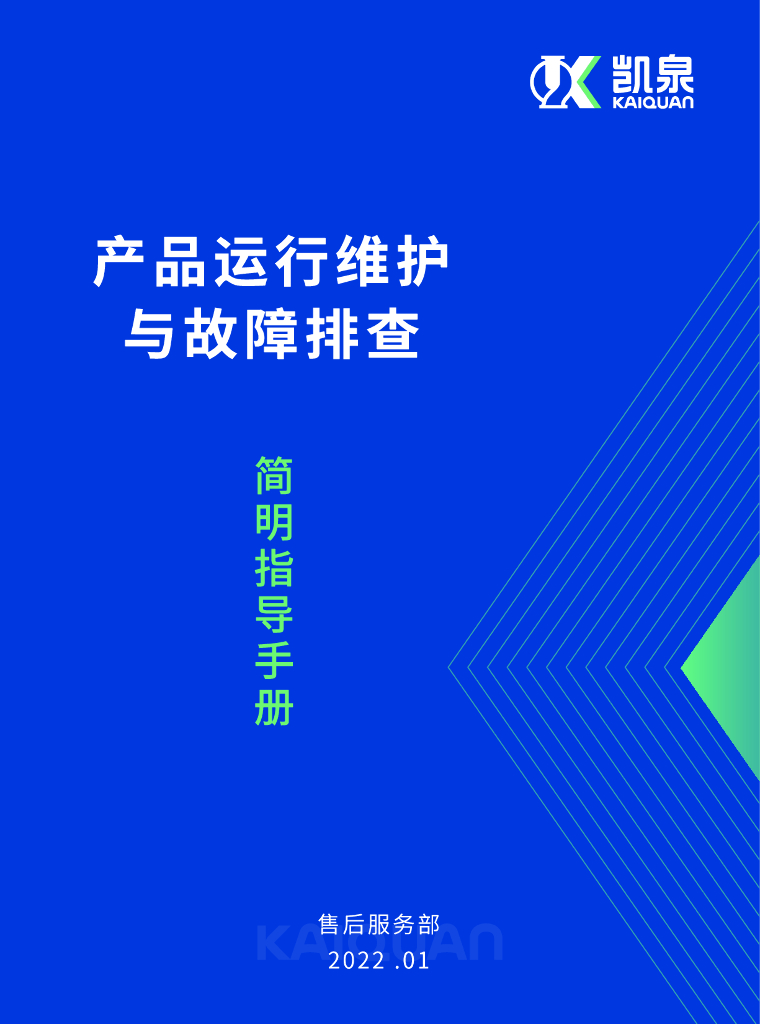 凯泉
KAIQUAN

产品运行维护
与故障排查

简明指导手册

售后服务部
KAIQUAN
2022 .01